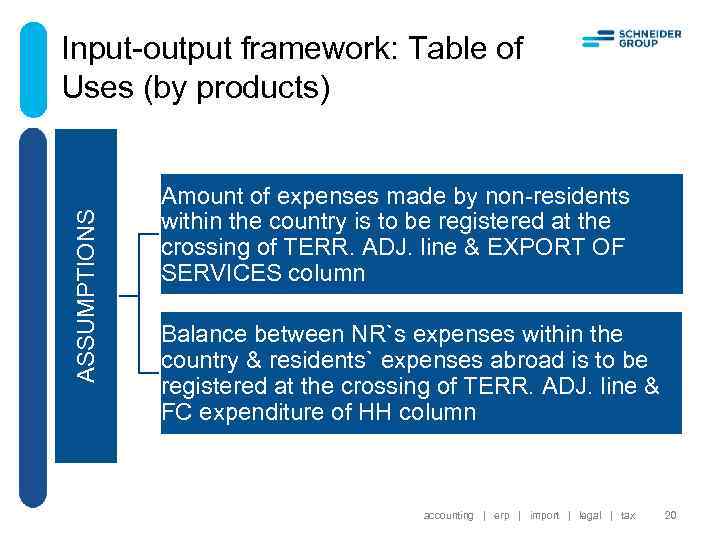 Input-output framework: Table of Uses (by products)

SCHNEIDER GROUP

ASSUMPTIONS

Amount of expenses made by non-residents within the country is to be registered at the crossing of TERR. ADJ. line & EXPORT OF SERVICES column

Balance between NR`s expenses within the country & residents` expenses abroad is to be registered at the crossing of TERR. ADJ. line & FC expenditure of HH column

accounting | erp | import | legal | tax 20